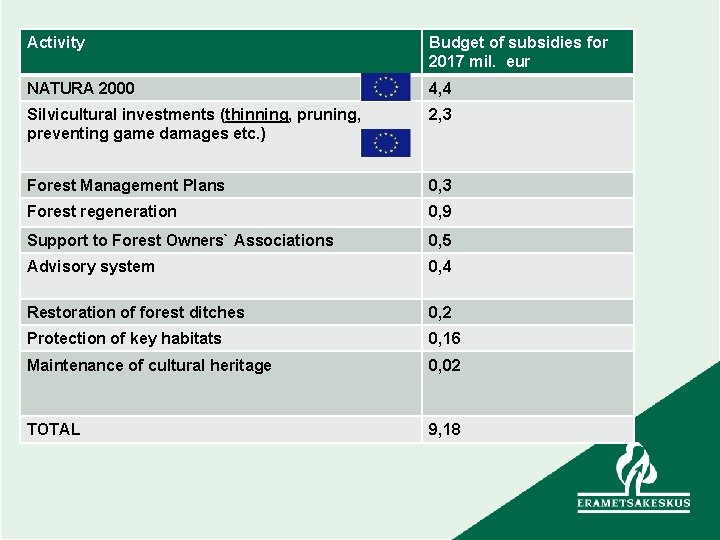 | Activity | Budget of subsidies for 2017 mil. eur |
|---|---|
| NATURA 2000 | 4,4 |
| Silvicultural investments (thinning, pruning, preventing game damages etc.) | 2,3 |
| Forest Management Plans | 0,3 |
| Forest regeneration | 0,9 |
| Support to Forest Owners` Associations | 0,5 |
| Advisory system | 0,4 |
| Restoration of forest ditches | 0,2 |
| Protection of key habitats | 0,16 |
| Maintenance of cultural heritage | 0,02 |
| TOTAL | 9,18 |

ERAMETSAKESKUS